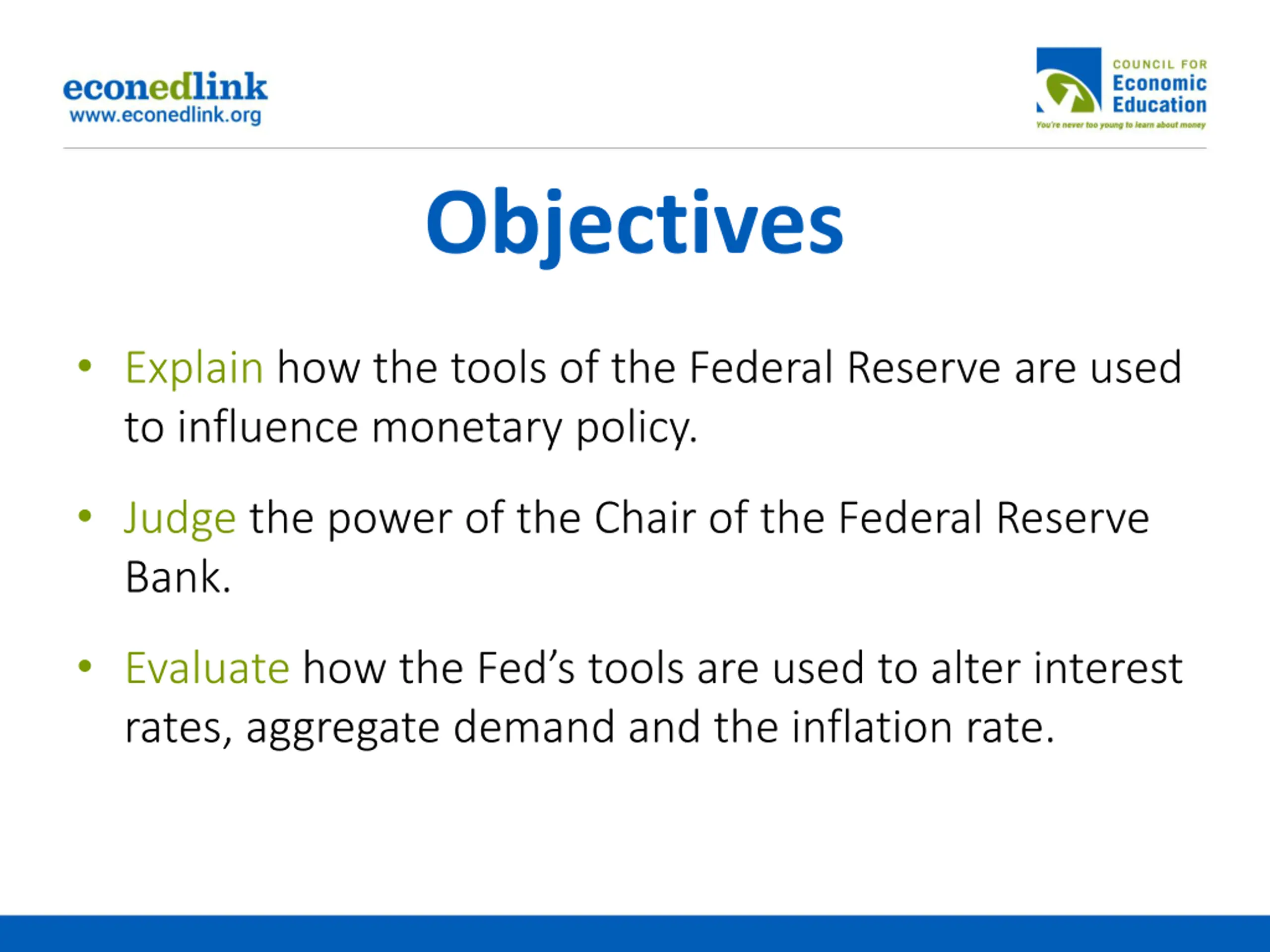 econedlink
www.econedlink.org

COUNCIL FOR
Economic
Education
You're never too young to learn about money

Objectives

• Explain how the tools of the Federal Reserve are used to influence monetary policy.

• Judge the power of the Chair of the Federal Reserve Bank.

• Evaluate how the Fed's tools are used to alter interest rates, aggregate demand and the inflation rate.